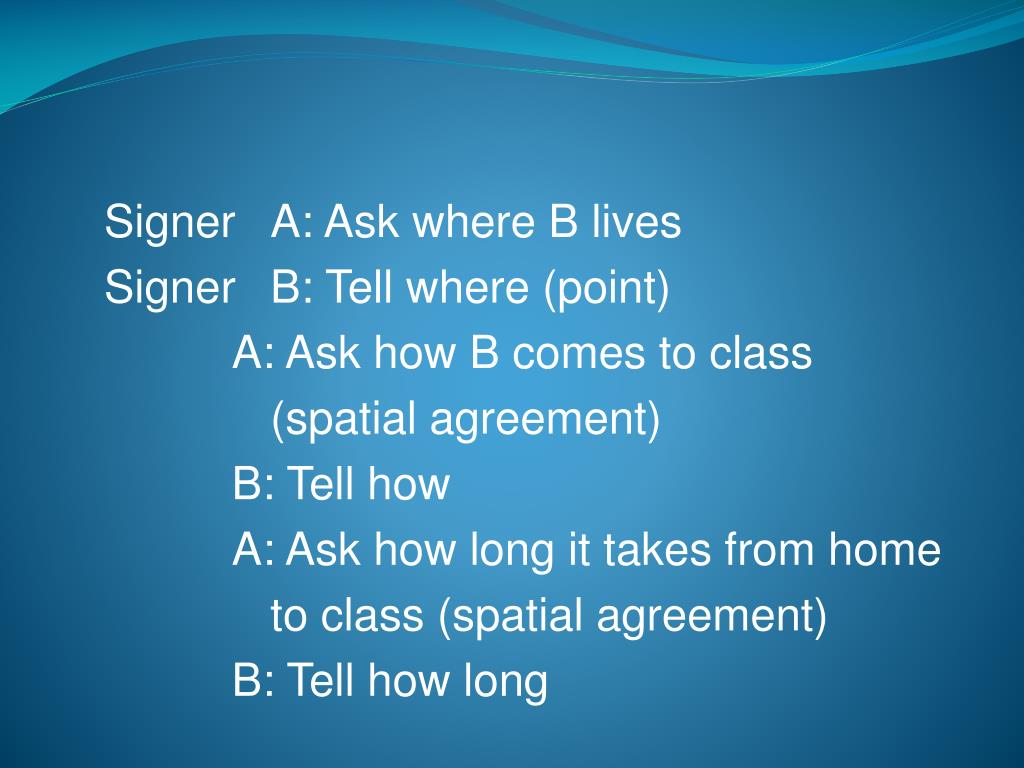 Signer A: Ask where B lives
Signer B: Tell where (point)
A: Ask how B comes to class (spatial agreement)
B: Tell how
A: Ask how long it takes from home to class (spatial agreement)
B: Tell how long